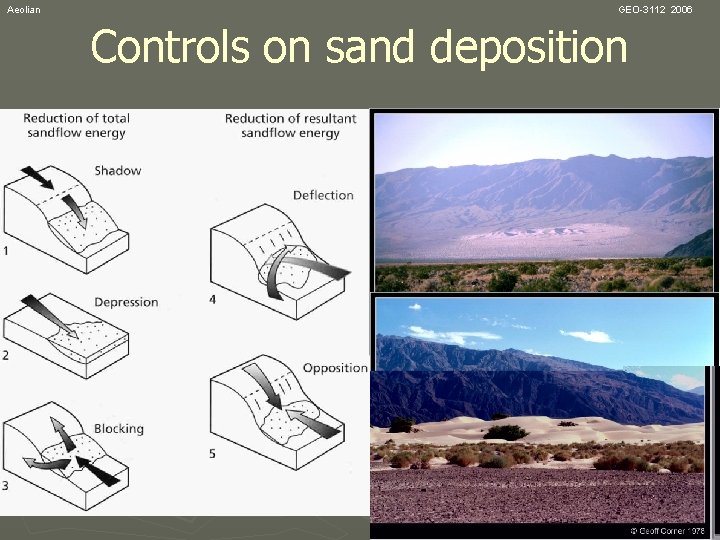 Aeolian

GEO-3112 2006

Controls on sand deposition

Reduction of total sandflow energy

Shadow

1

Depression

2

Blocking

3

Reduction of resultant sandflow energy

Deflection

4

Opposition

5

© Geoff Corner 1978